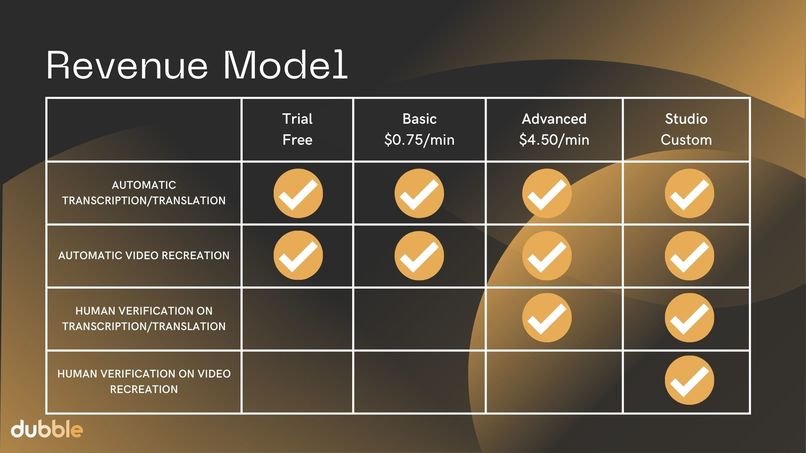 Revenue Model

| | Trial Free | Basic \$0.75/min | Advanced \$4.50/min | Studio Custom |
|---|---|---|---|---|
| AUTOMATIC TRANSCRIPTION/TRANSLATION | ✓ | ✓ | ✓ | ✓ |
| AUTOMATIC VIDEO RECREATION | ✓ | ✓ | ✓ | ✓ |
| HUMAN VERIFICATION ON TRANSCRIPTION/TRANSLATION | | | ✓ | ✓ |
| HUMAN VERIFICATION ON VIDEO RECREATION | | | | ✓ |

dubble